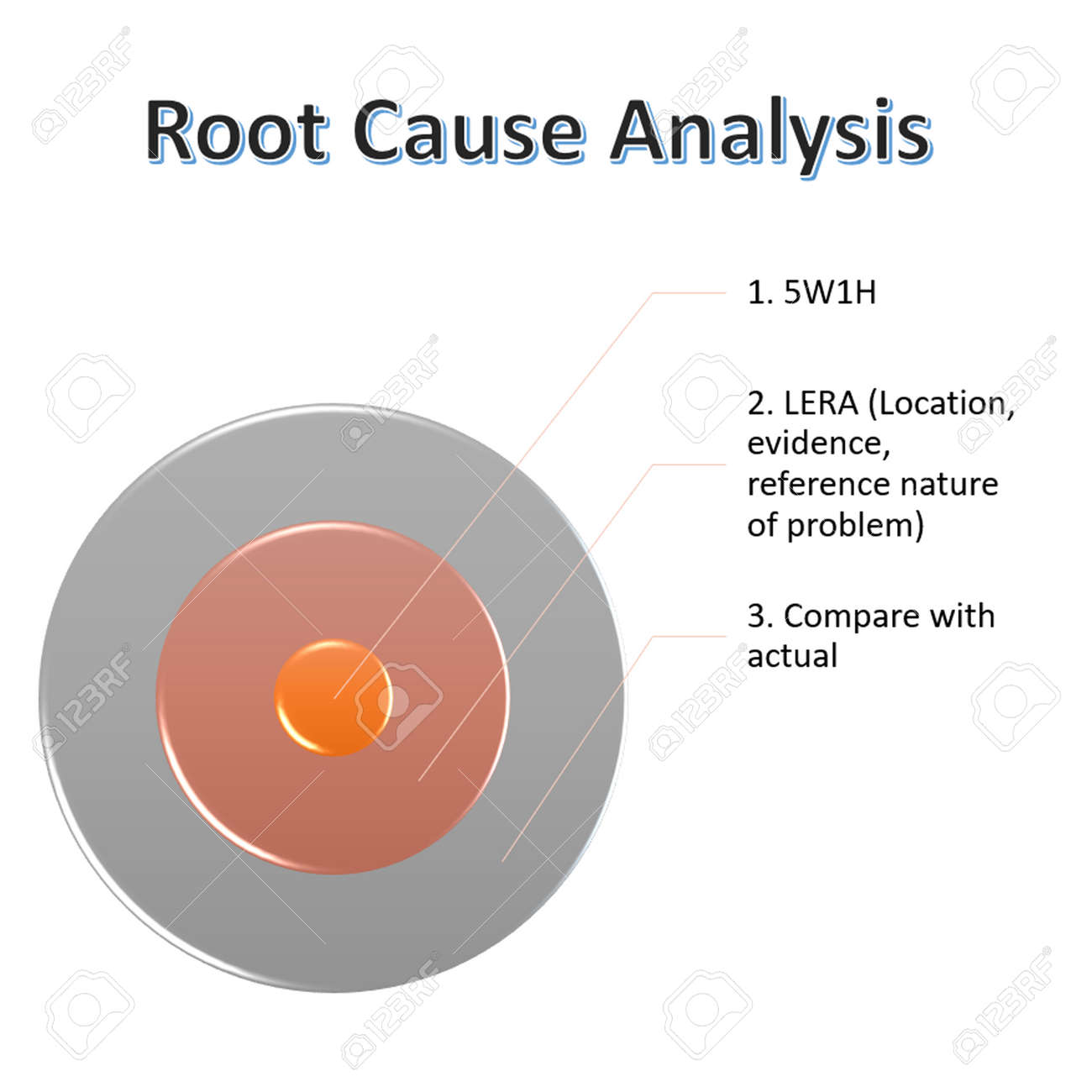 Root Cause Analysis

1. 5W1H

2. LERA (Location, evidence, reference nature of problem)

3. Compare with actual

123RF